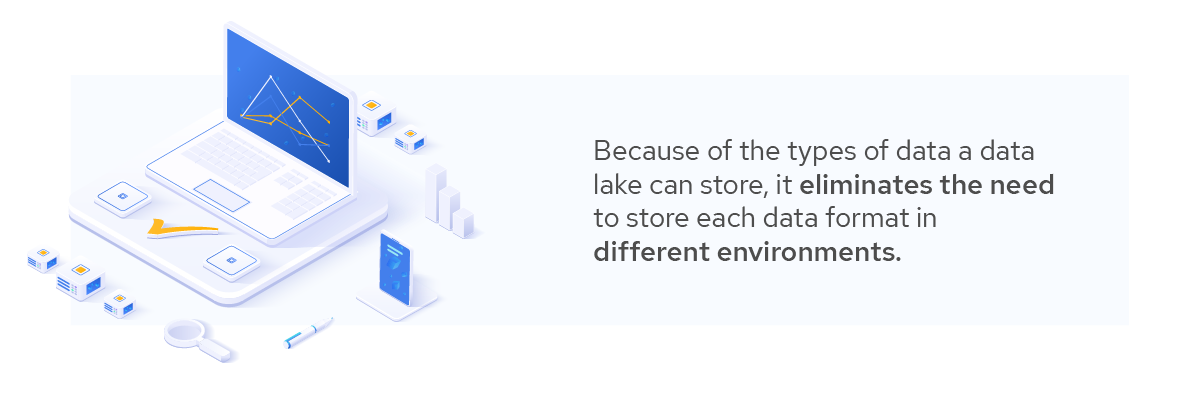 Because of the types of data a data lake can store, it eliminates the need to store each data format in different environments.